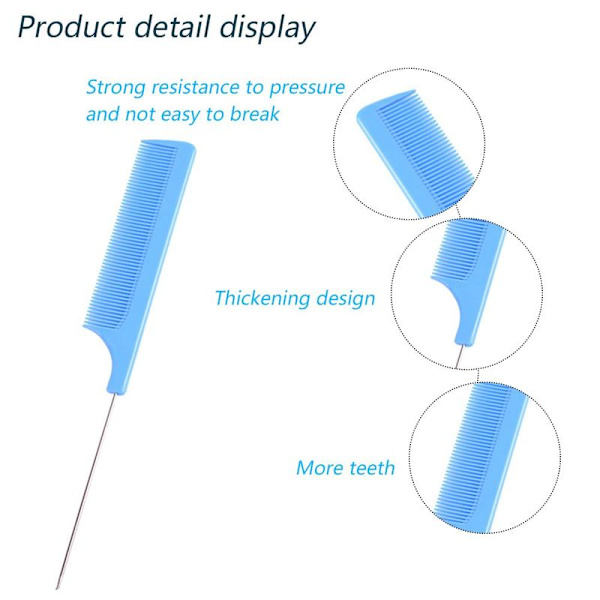 Product detail display

Strong resistance to pressure and not easy to break

Thickening design

More teeth